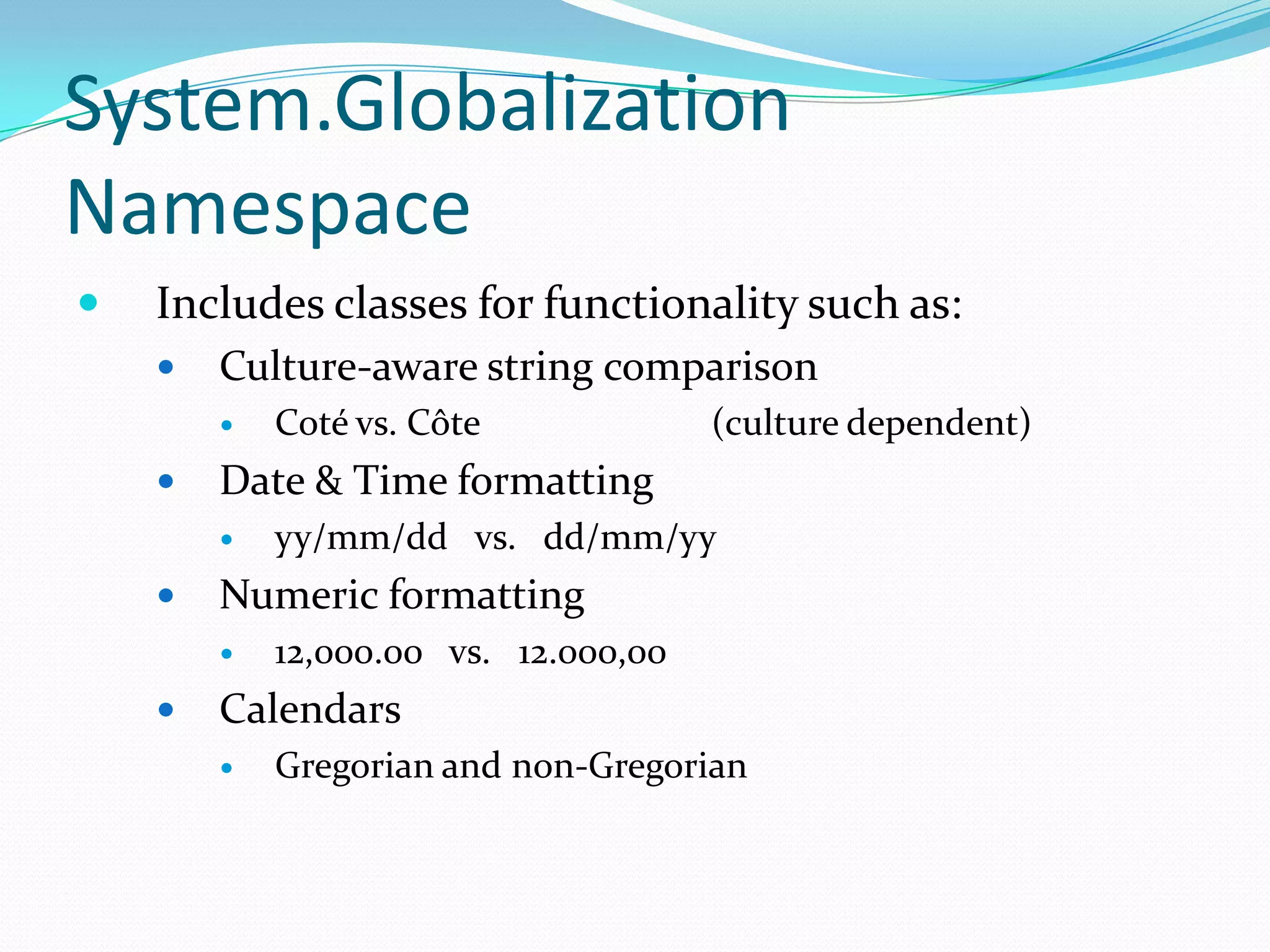 System.Globalization Namespace

- Includes classes for functionality such as:
  - Culture-aware string comparison
    - Coté vs. Côte (culture dependent)
  - Date & Time formatting
    - yy/mm/dd vs. dd/mm/yy
  - Numeric formatting
    - 12,000.00 vs. 12.000,00
  - Calendars
    - Gregorian and non-Gregorian